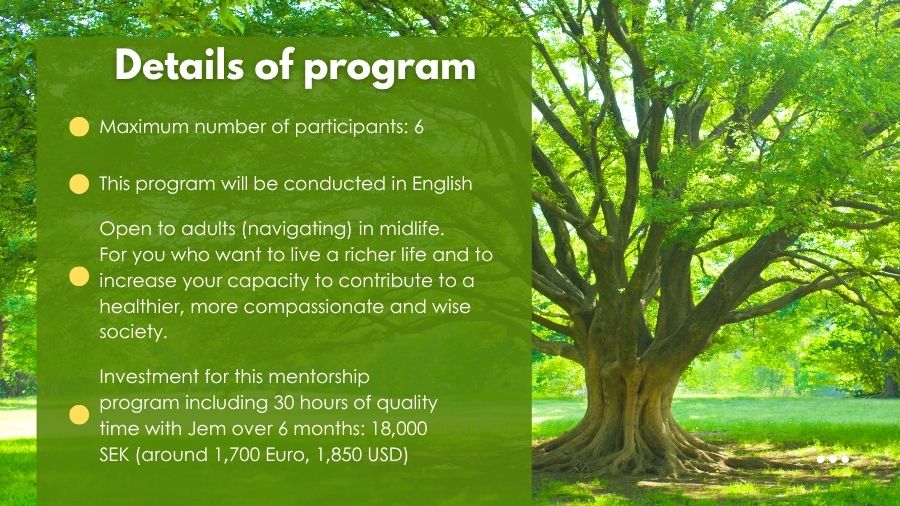 Details of program

Maximum number of participants: 6

This program will be conducted in English

Open to adults (navigating) in midlife. For you who want to live a richer life and to increase your capacity to contribute to a healthier, more compassionate and wise society.

Investment for this mentorship program including 30 hours of quality time with Jem over 6 months: 18,000 SEK (around 1,700 Euro, 1,850 USD)